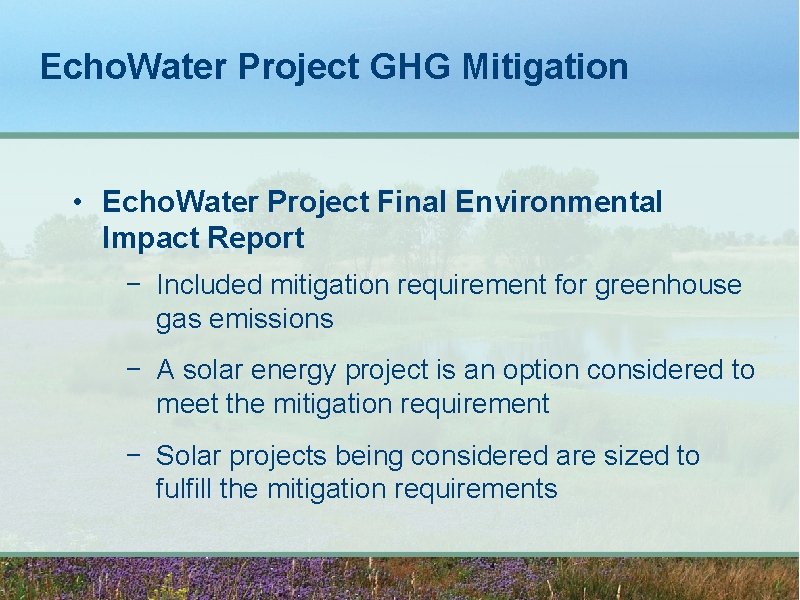 EchoWater Project GHG Mitigation

• EchoWater Project Final Environmental Impact Report

− Included mitigation requirement for greenhouse gas emissions

− A solar energy project is an option considered to meet the mitigation requirement

− Solar projects being considered are sized to fulfill the mitigation requirements